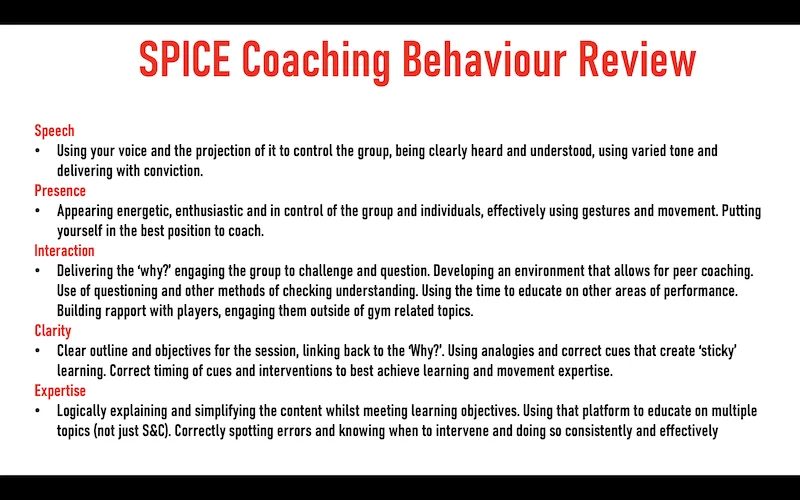 SPICE Coaching Behaviour Review

Speech
• Using your voice and the projection of it to control the group, being clearly heard and understood, using varied tone and delivering with conviction.

Presence
• Appearing energetic, enthusiastic and in control of the group and individuals, effectively using gestures and movement. Putting yourself in the best position to coach.

Interaction
• Delivering the 'why?' engaging the group to challenge and question. Developing an environment that allows for peer coaching. Use of questioning and other methods of checking understanding. Using the time to educate on other areas of performance. Building rapport with players, engaging them outside of gym related topics.

Clarity
• Clear outline and objectives for the session, linking back to the 'Why?'. Using analogies and correct cues that create 'sticky' learning. Correct timing of cues and interventions to best achieve learning and movement expertise.

Expertise
• Logically explaining and simplifying the content whilst meeting learning objectives. Using that platform to educate on multiple topics (not just S&C). Correctly spotting errors and knowing when to intervene and doing so consistently and effectively